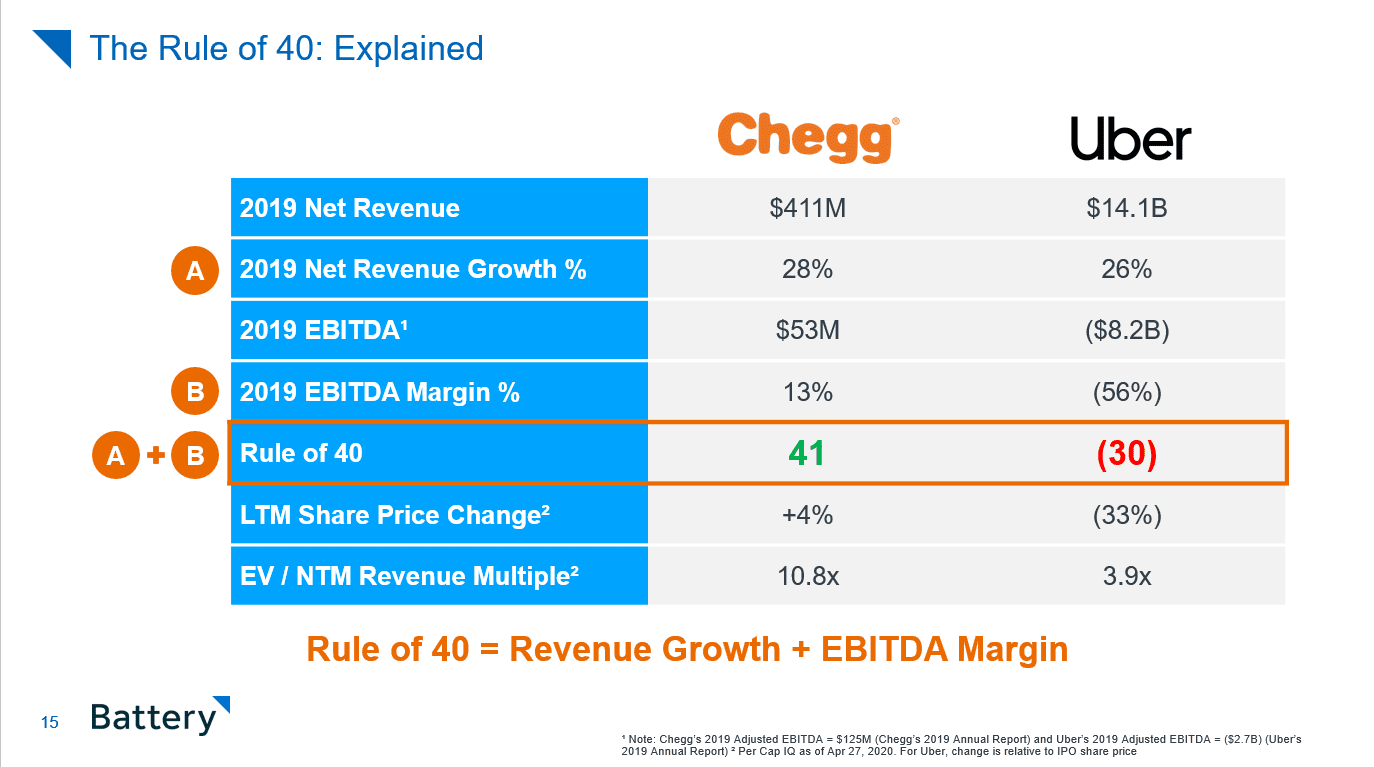 The Rule of 40: Explained

| | | Chegg® | Uber |
|---|---|---|---|
| | 2019 Net Revenue | \$411M | \$14.1B |
| A | 2019 Net Revenue Growth % | 28% | 26% |
| | 2019 EBITDA¹ | \$53M | (\$8.2B) |
| B | 2019 EBITDA Margin % | 13% | (56%) |
| A + B | Rule of 40 | 41 | (30) |
| | LTM Share Price Change² | +4% | (33%) |
| | EV / NTM Revenue Multiple² | 10.8x | 3.9x |

Rule of 40 = Revenue Growth + EBITDA Margin

15 Battery

¹ Note: Chegg's 2019 Adjusted EBITDA = \$125M (Chegg's 2019 Annual Report) and Uber's 2019 Adjusted EBITDA = (\$2.7B) (Uber's 2019 Annual Report) ² Per Cap IQ as of Apr 27, 2020. For Uber, change is relative to IPO share price